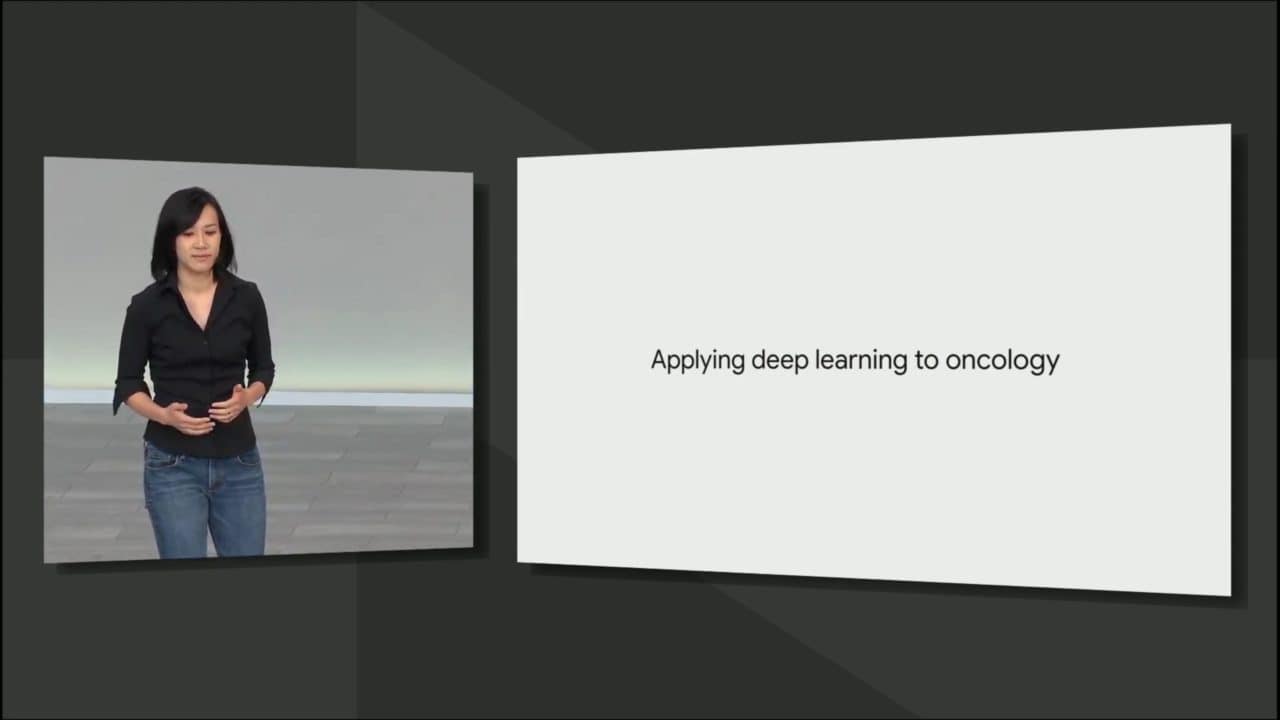 Applying deep learning to oncology